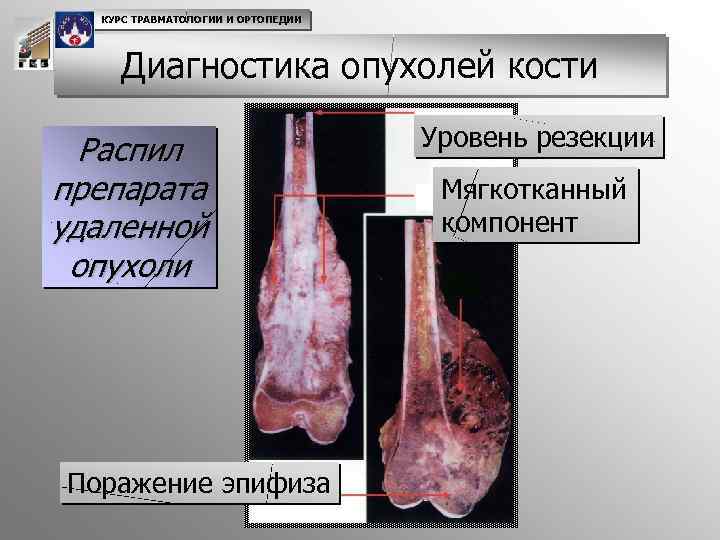 КУРС ТРАВМАТОЛОГИИ И ОРТОПЕДИИ

Диагностика опухолей кости

Распил препарата удаленной опухоли

Уровень резекции

Мягкотканный компонент

Поражение эпифиза